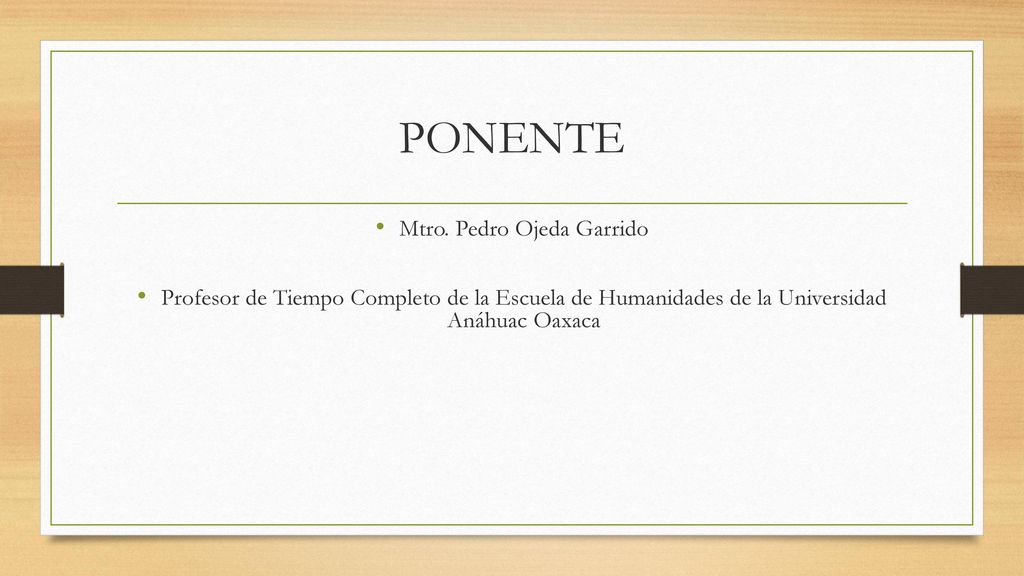 PONENTE

• Mtro. Pedro Ojeda Garrido

• Profesor de Tiempo Completo de la Escuela de Humanidades de la Universidad Anáhuac Oaxaca